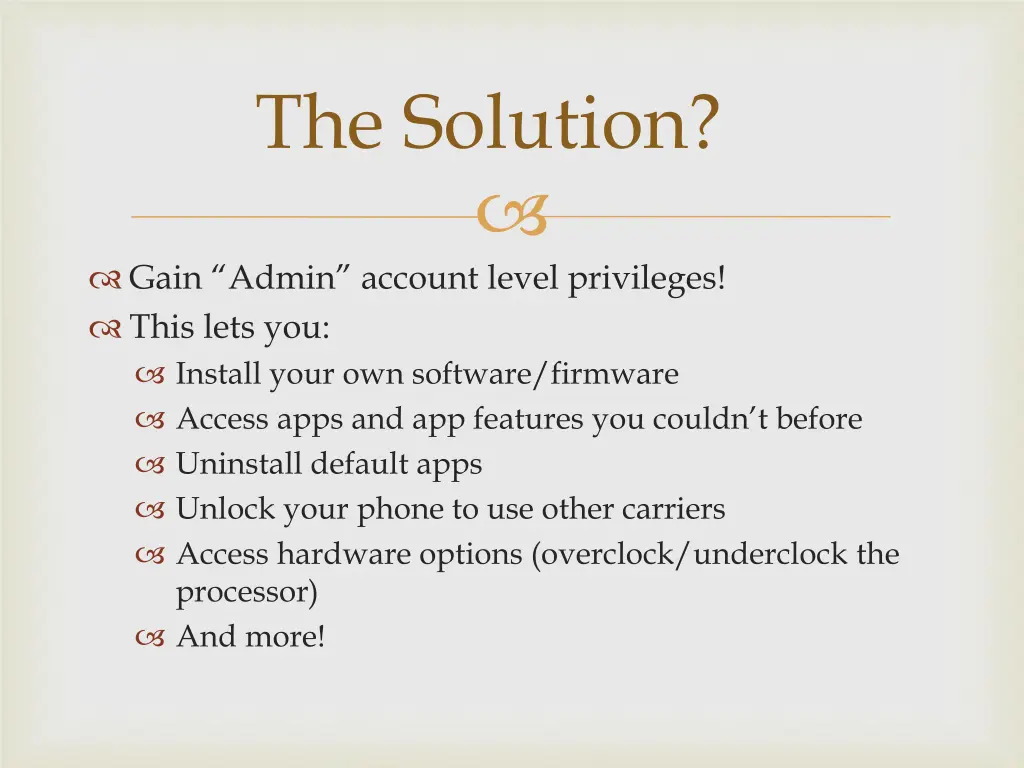 The Solution?

Gain “Admin” account level privileges!
This lets you:
Install your own software/firmware
Access apps and app features you couldn’t before
Uninstall default apps
Unlock your phone to use other carriers
Access hardware options (overclock/underclock the processor)
And more!